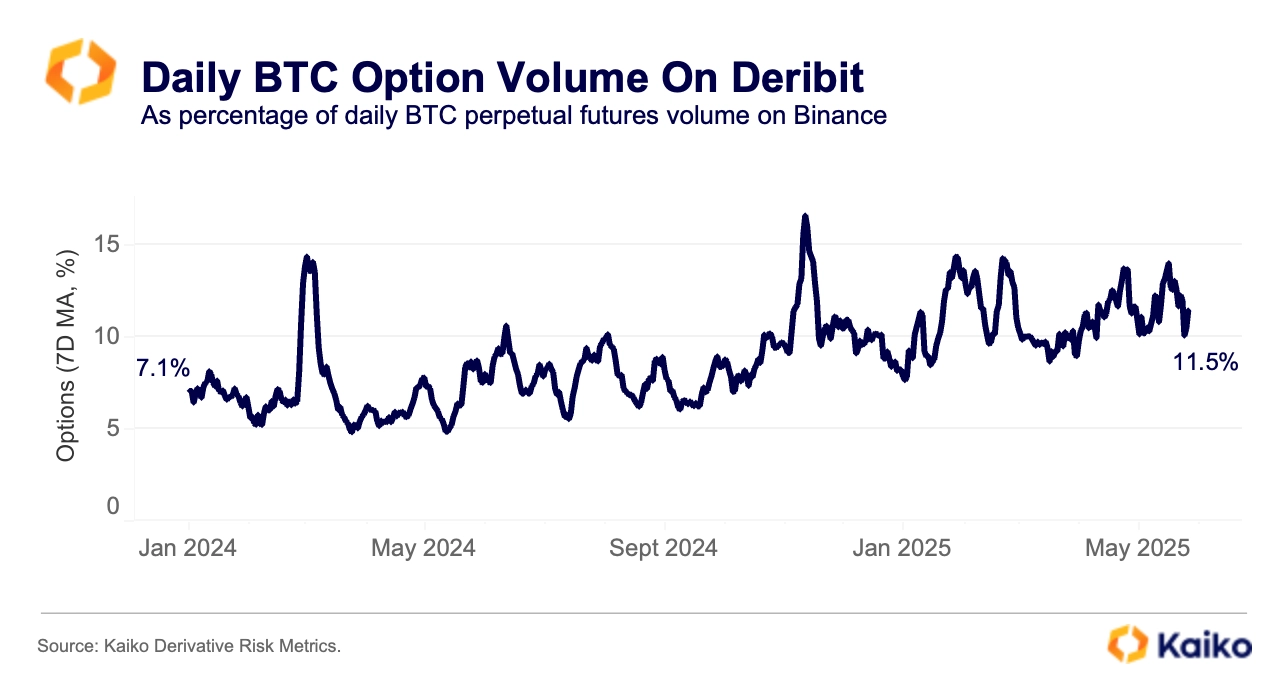 Daily BTC Option Volume On Deribit
As percentage of daily BTC perpetual futures volume on Binance

Options (7D MA, %)

15
10
5
0

7.1%
11.5%

Jan 2024
May 2024
Sept 2024
Jan 2025
May 2025

Source: Kaiko Derivative Risk Metrics.

Kaiko